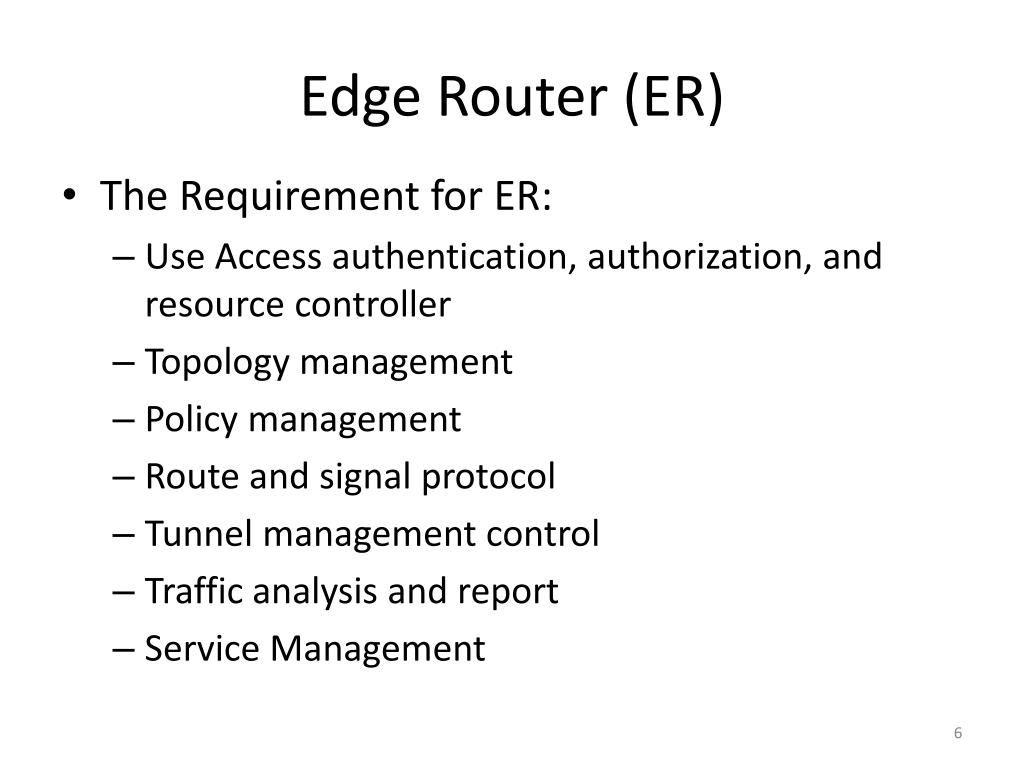 Edge Router (ER)

• The Requirement for ER:
 – Use Access authentication, authorization, and resource controller
 – Topology management
 – Policy management
 – Route and signal protocol
 – Tunnel management control
 – Traffic analysis and report
 – Service Management

6